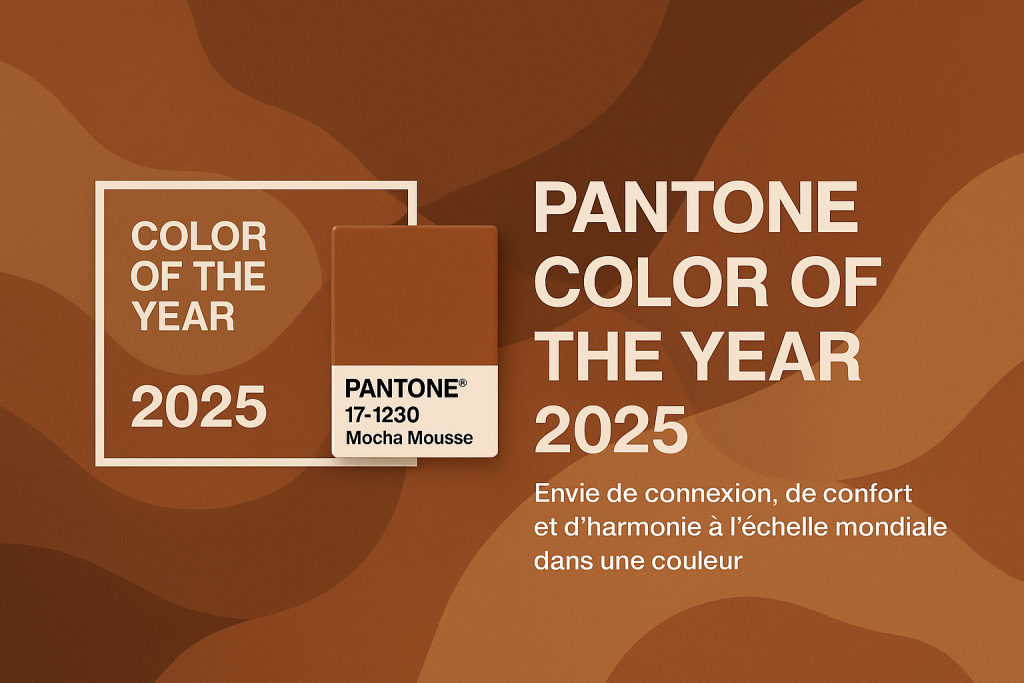 COLOR OF THE YEAR

2025

PANTONE®
17-1230
Mocha Mousse

PANTONE COLOR OF THE YEAR 2025

Envie de connexion, de confort et d'harmonie à l'échelle mondiale dans une couleur